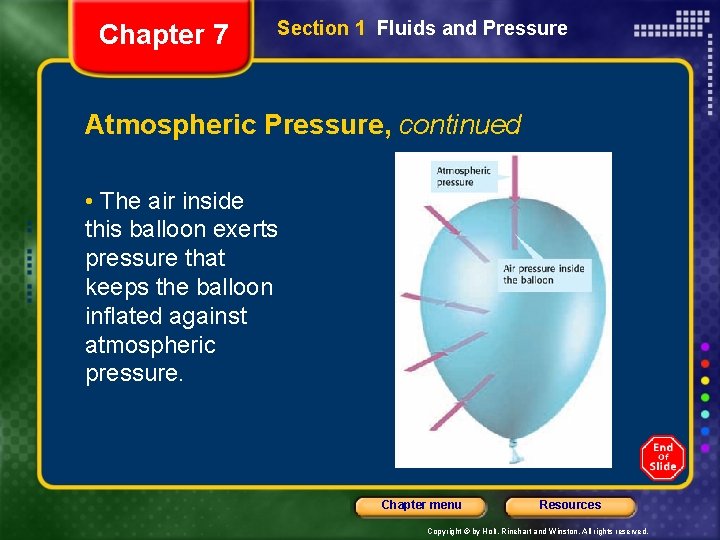 Chapter 7

Section 1 Fluids and Pressure

Atmospheric Pressure, continued

• The air inside this balloon exerts pressure that keeps the balloon inflated against atmospheric pressure.

Atmospheric pressure

Air pressure inside the balloon

End Of Slide

Chapter menu

Resources

Copyright © by Holt, Rinehart and Winston. All rights reserved.